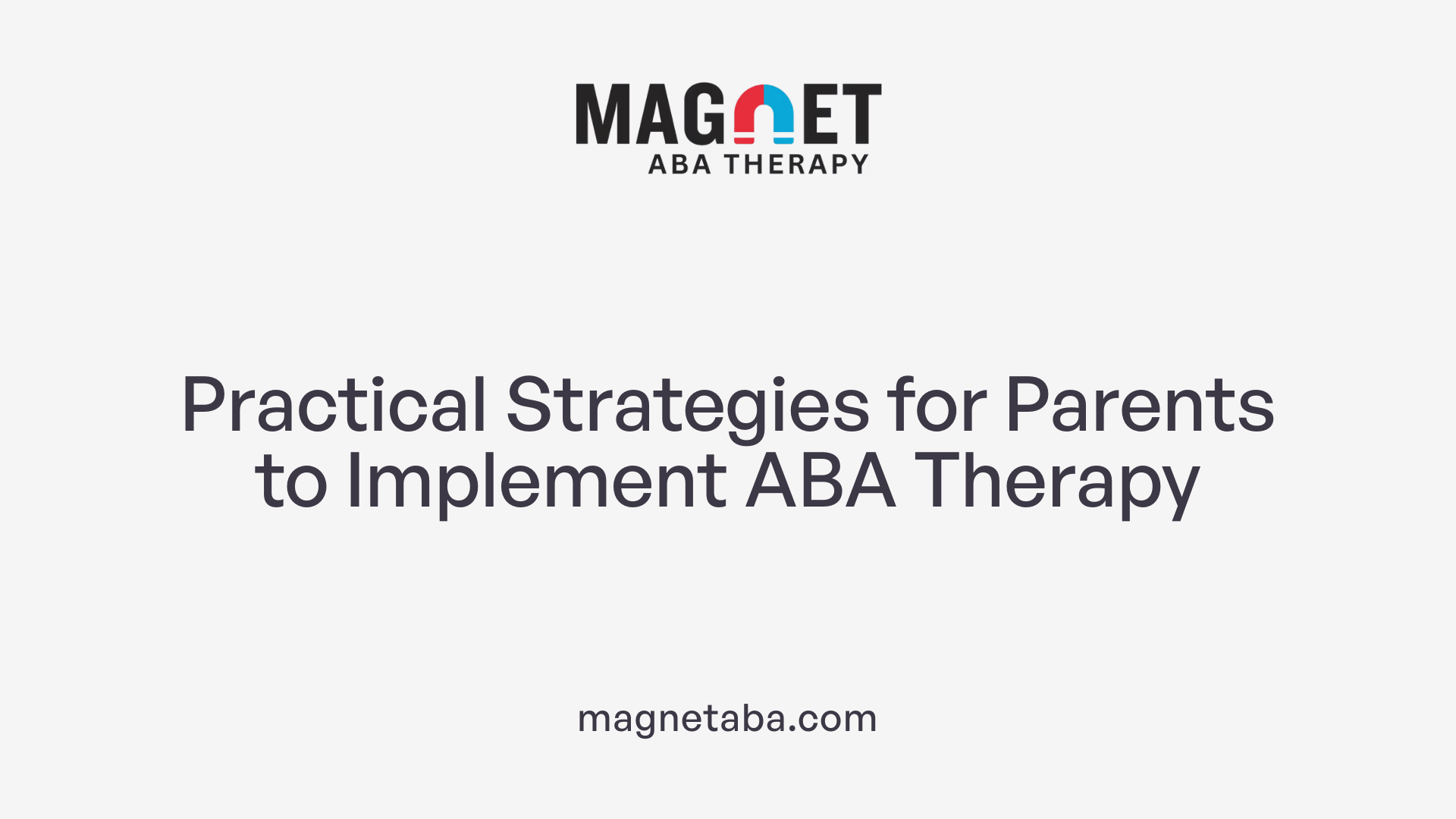 MAGNET
ABA THERAPY

Practical Strategies for Parents to Implement ABA Therapy

magnetaba.com